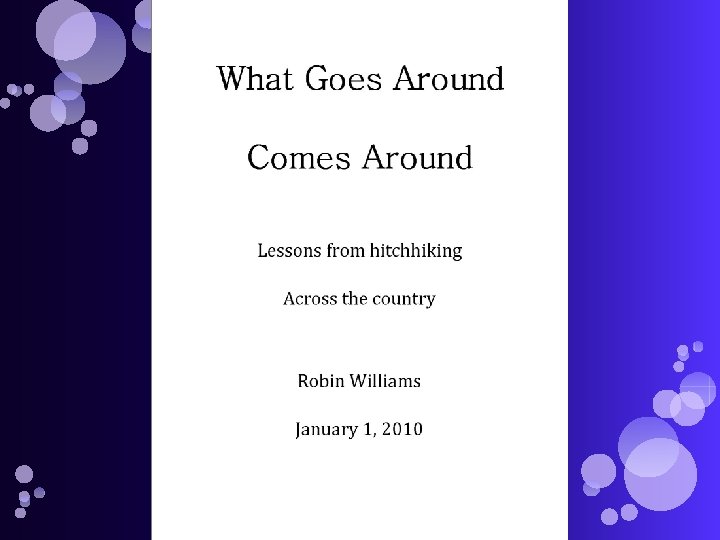 What Goes Around

Comes Around

Lessons from hitchhiking

Across the country

Robin Williams

January 1, 2010